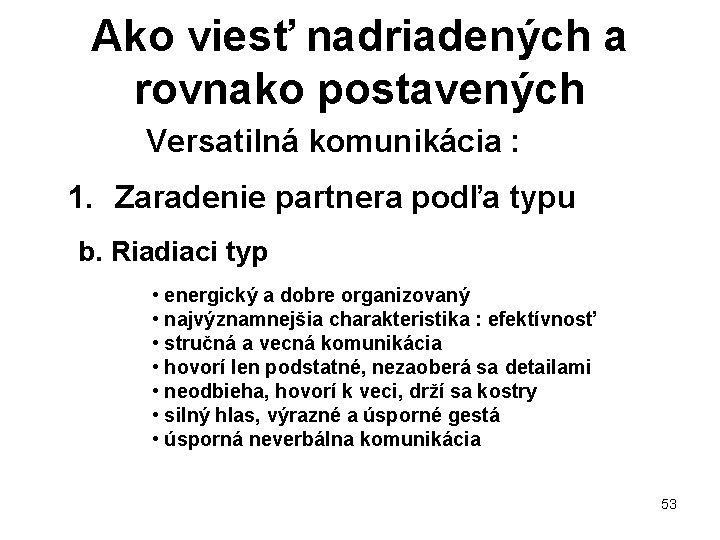 Ako viesť nadriadených a rovnako postavených

Versatilná komunikácia :

1. Zaradenie partnera podľa typu

b. Riadiaci typ

• energický a dobre organizovaný
• najvýznamnejšia charakteristika : efektívnosť
• stručná a vecná komunikácia
• hovorí len podstatné, nezaoberá sa detailami
• neodbieha, hovorí k veci, drží sa kostry
• silný hlas, výrazné a úsporné gestá
• úsporná neverbálna komunikácia

53